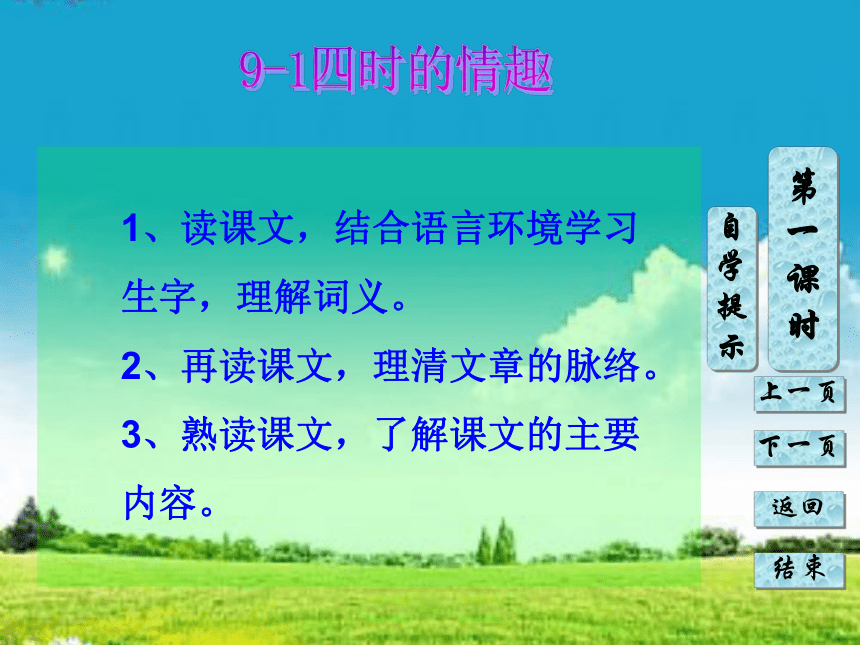 9-1四时的情趣

1、读课文，结合语言环境学习生字，理解词义。
2、再读课文，理清文章的脉络。
3、熟读课文，了解课文的主要内容。

自学提示

第一课时

上一页

下一页

返回

结束